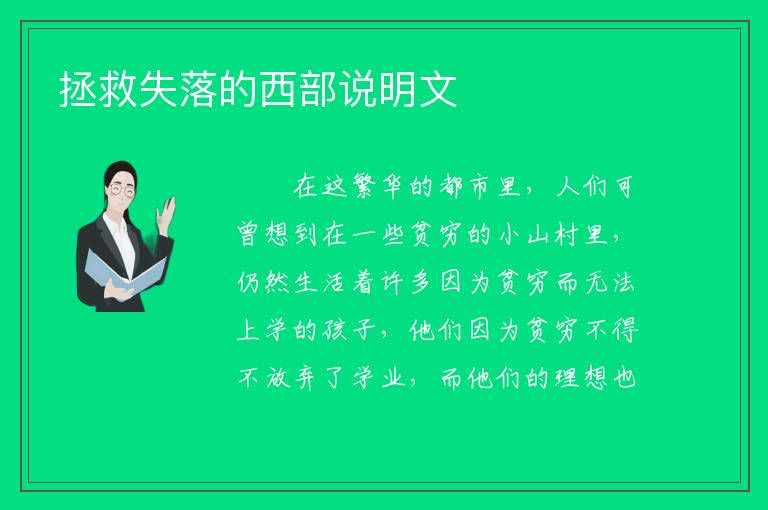 拯救失落的西部说明文

在这繁华的都市里，人们可曾想到在一些贫穷的小山村里，仍然生活着许多因为贫穷而无法上学的孩子，他们因为贫穷不得不放弃了学业，而他们的理想也